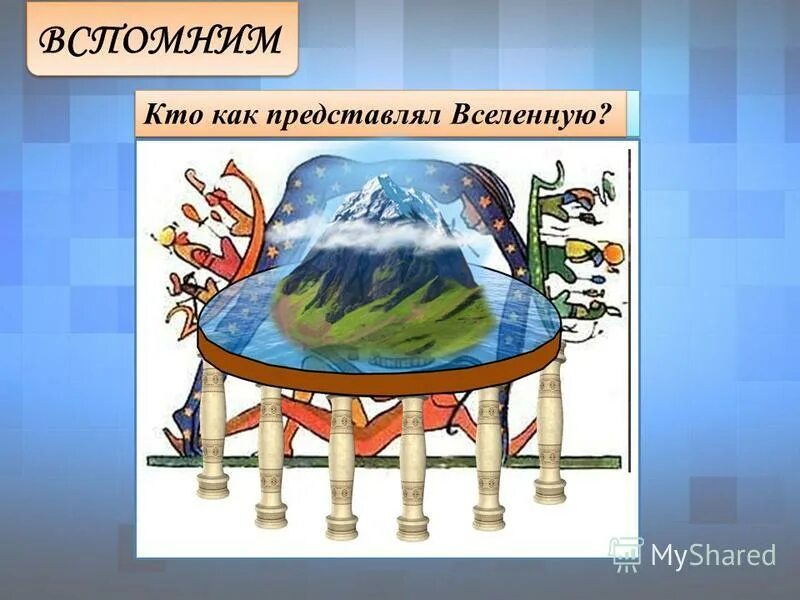 ВСПОМНИМ

Кто как представлял Вселенную?

MyShared